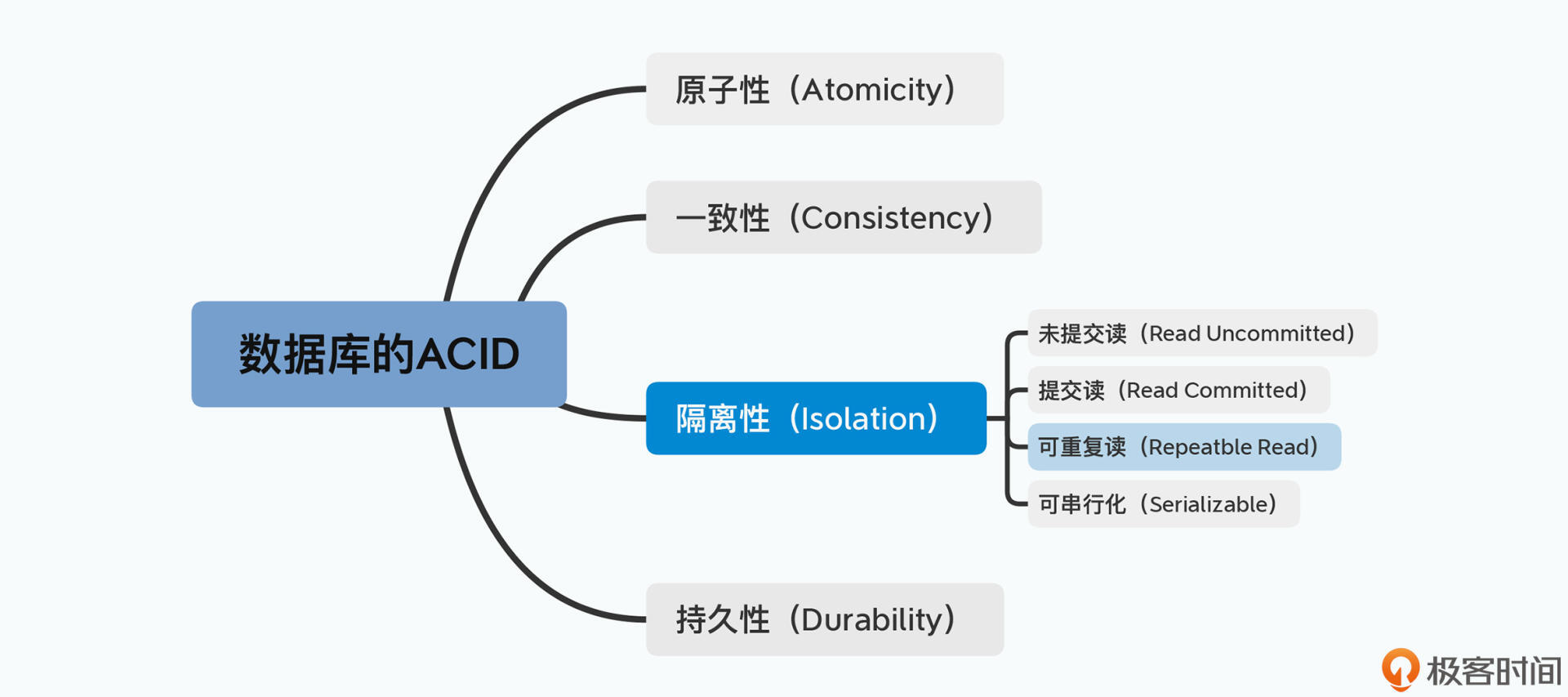 数据库的ACID

原子性（Atomicity）

一致性（Consistency）

隔离性（Isolation）

未提交读（Read Uncommitted）

提交读（Read Committed）

可重复读（Repeatble Read）

可串行化（Serializable）

持久性（Durability）

极客时间